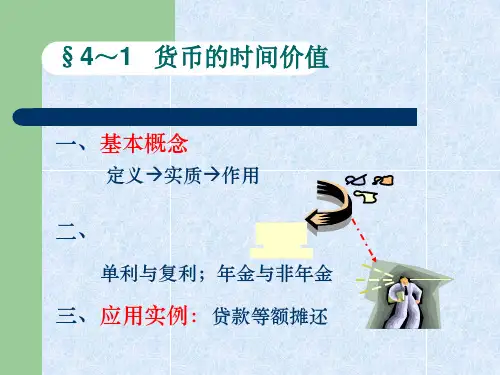 §4～1 货币的时间价值

一、基本概念

定义→实质→作用

二、

单利与复利；年金与非年金

三、应用实例：贷款等额摊还